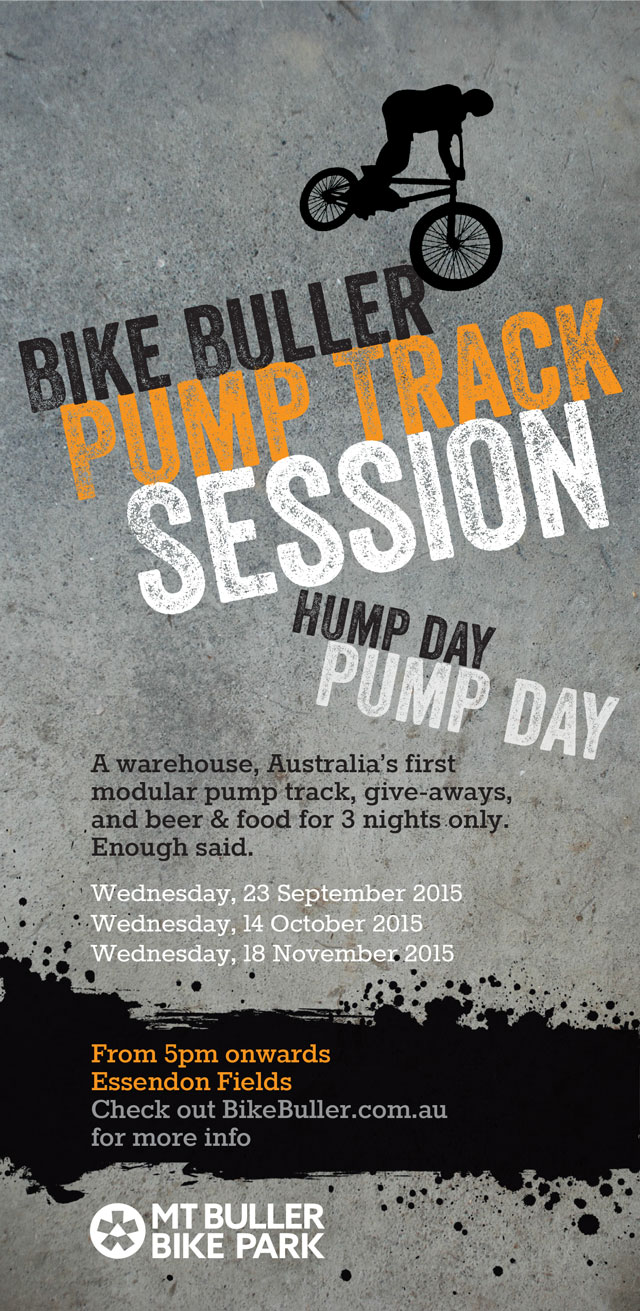 BIKE BULLER
PUMP TRACK
SESSION

HUMP DAY
PUMP DAY

A warehouse, Australia's first modular pump track, give-aways, and beer & food for 3 nights only. Enough said.

Wednesday, 23 September 2015
Wednesday, 14 October 2015
Wednesday, 18 November 2015

From 5pm onwards
Essendon Fields
Check out BikeBuller.com.au for more info

MT BULLER
BIKE PARK